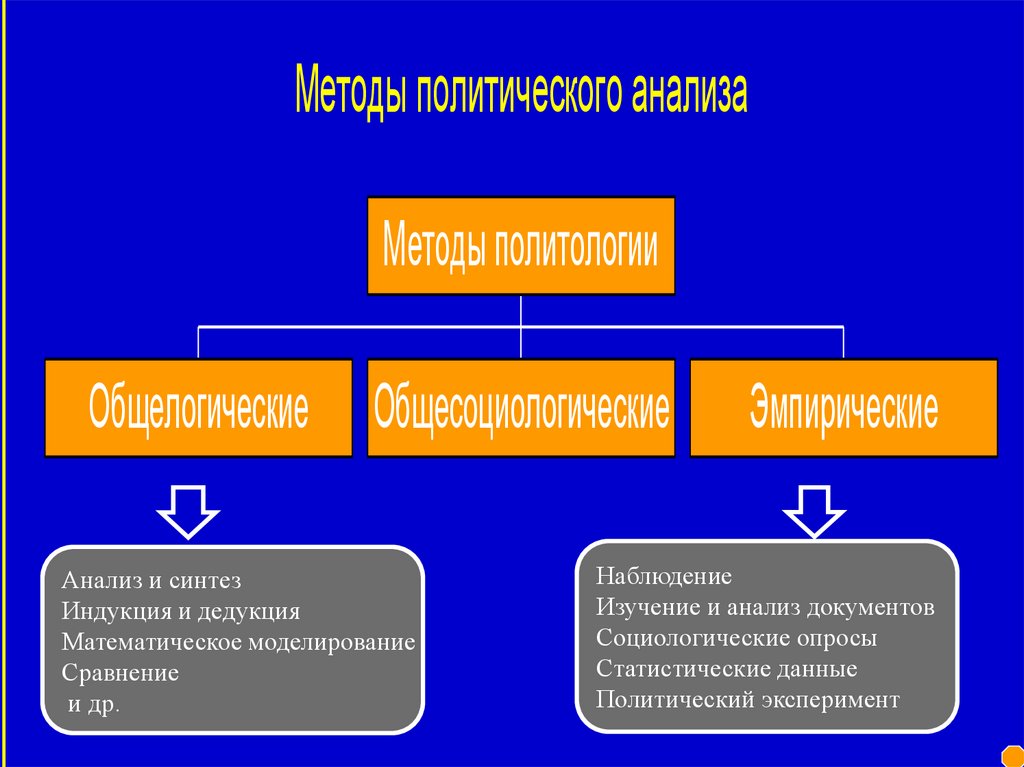 Методы политического анализа

Методы политологии

Общелогические

Общесоциологические

Эмпирические

Анализ и синтез
Индукция и дедукция
Математическое моделирование
Сравнение
и др.

Наблюдение
Изучение и анализ документов
Социологические опросы
Статистические данные
Политический эксперимент